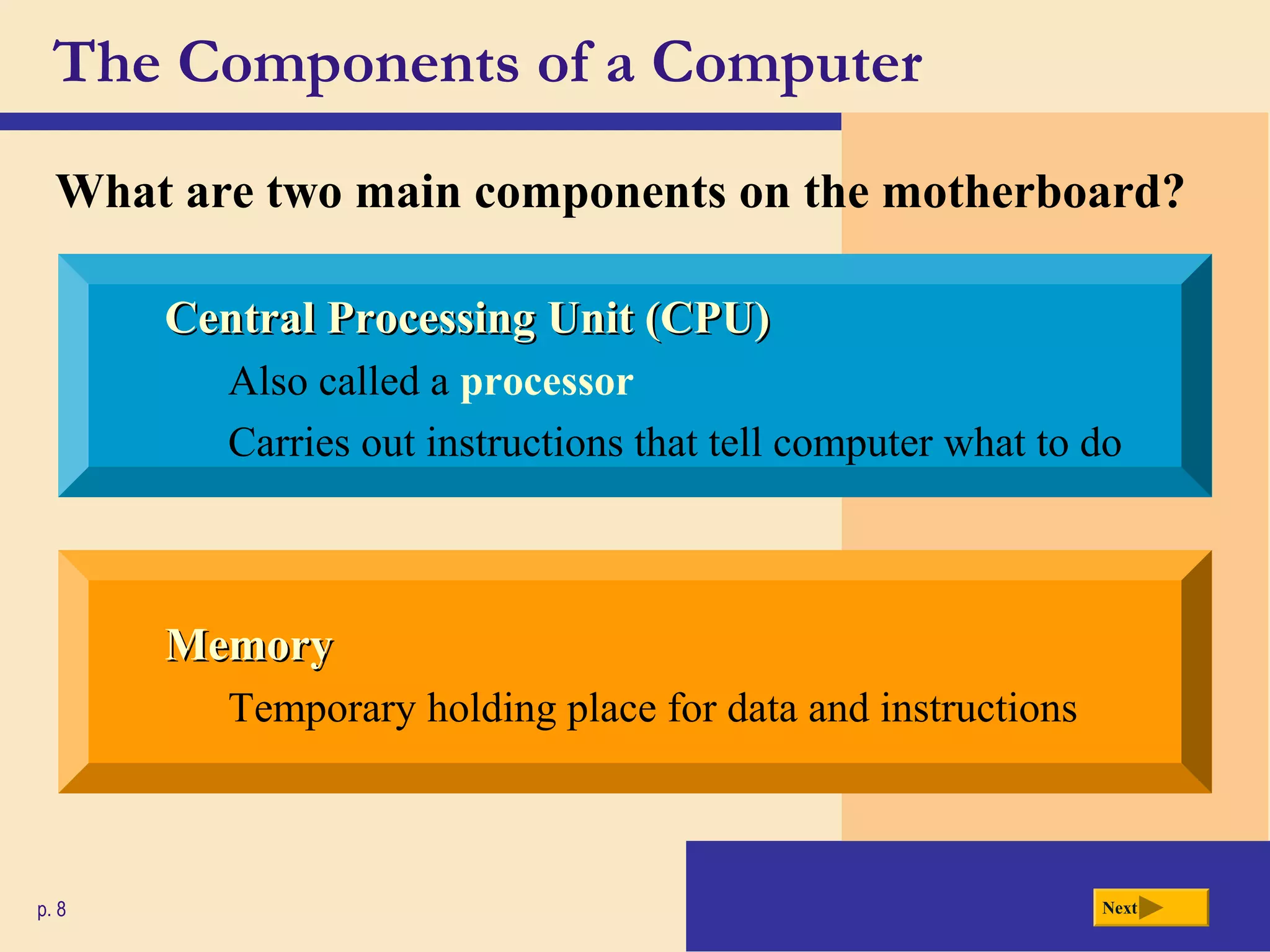 The Components of a Computer

What are two main components on the motherboard?

Central Processing Unit (CPU)

Also called a processor

Carries out instructions that tell computer what to do

Memory

Temporary holding place for data and instructions

p. 8

Next